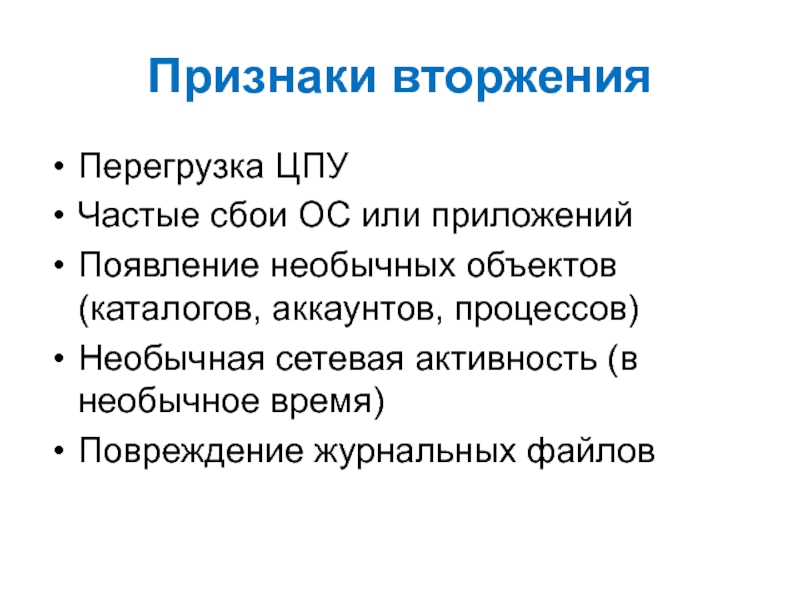 Признаки вторжения

• Перегрузка ЦПУ
• Частые сбои ОС или приложений
• Появление необычных объектов (каталогов, аккаунтов, процессов)
• Необычная сетевая активность (в необычное время)
• Повреждение журнальных файлов